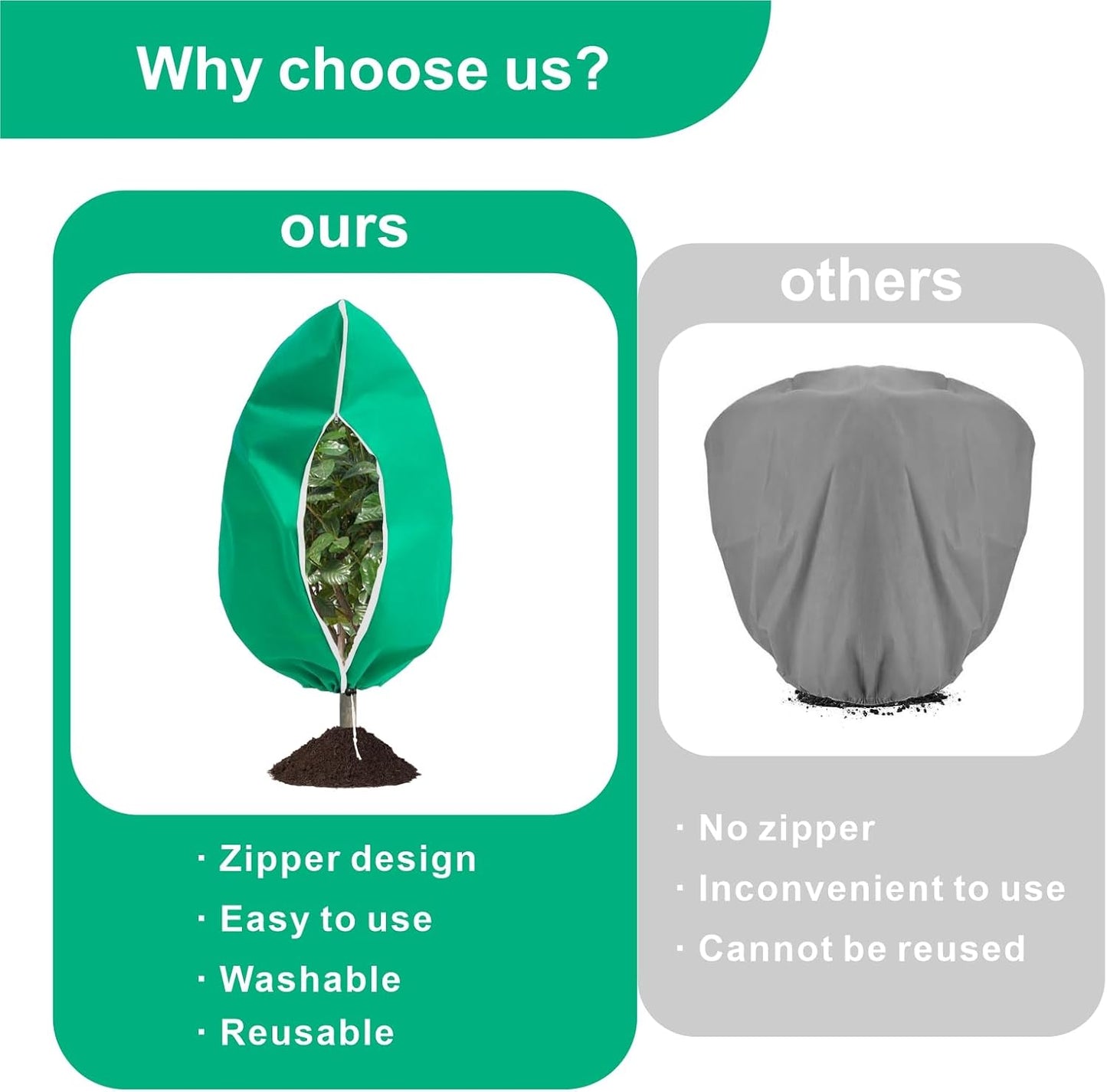 Why choose us?

ours

· Zipper design
· Easy to use
· Washable
· Reusable

others

· No zipper
· Inconvenient to use
· Cannot be reused